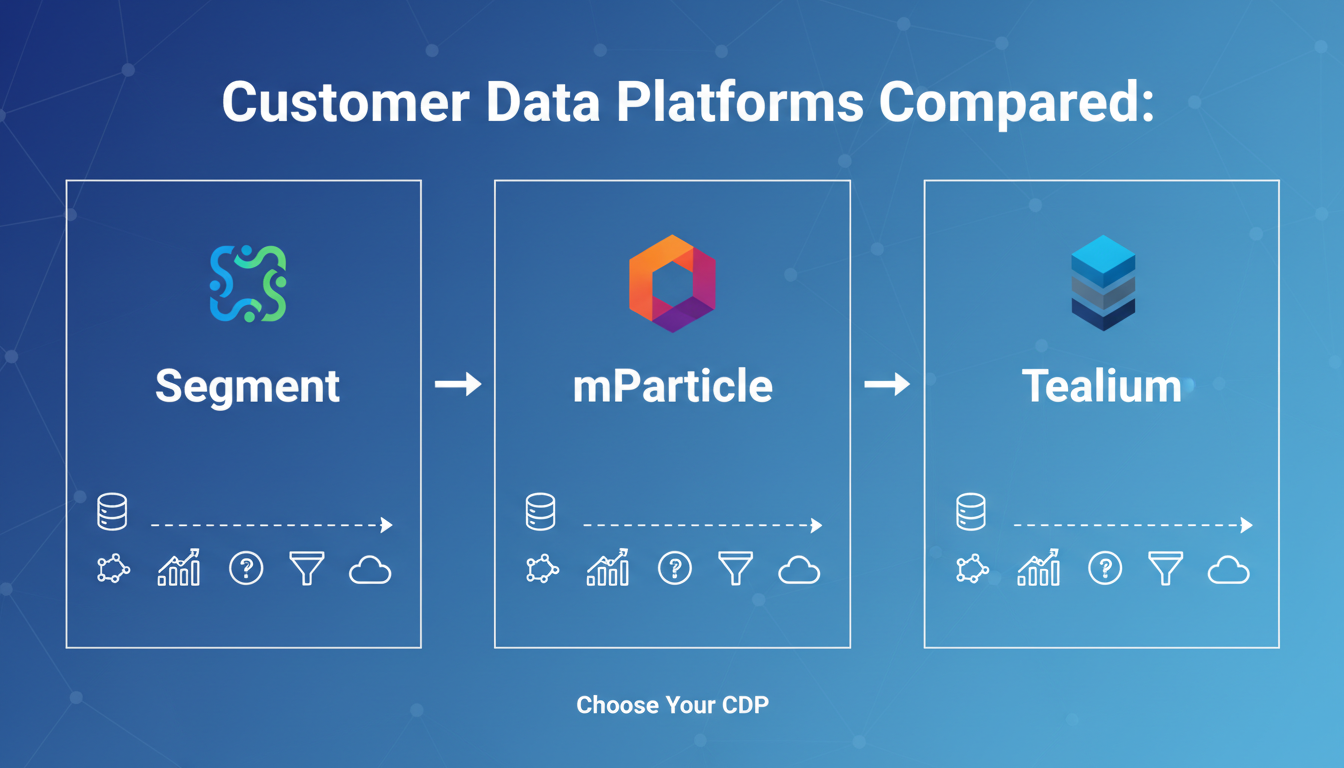 Customer Data Platforms Compared:

Segment

mParticle

Tealium

Choose Your CDP